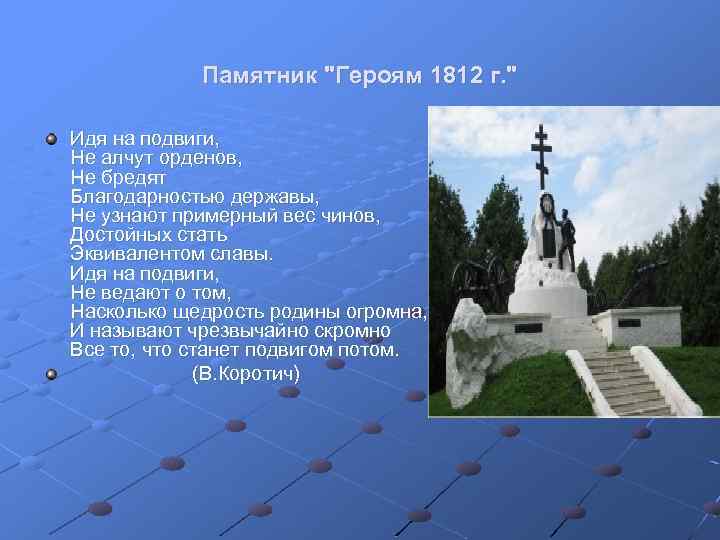 Памятник "Героям 1812 г."

Идя на подвиги,
Не алчут орденов,
Не бредят
Благодарностью державы,
Не узнают примерный вес чинов,
Достойных стать
Эквивалентом славы.
Идя на подвиги,
Не ведают о том,
Насколько щедрость родины огромна,
И называют чрезвычайно скромно
Все то, что станет подвигом потом.

(В.Коротич)